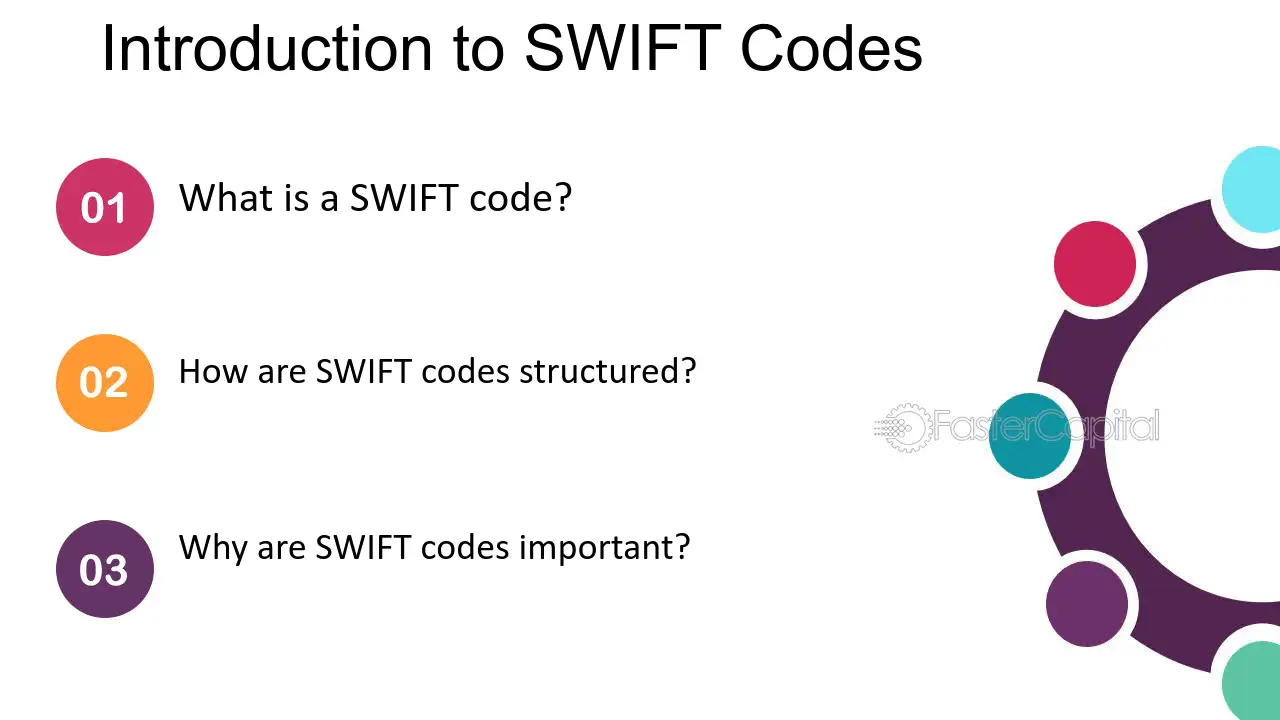 Introduction to SWIFT Codes

01 What is a SWIFT code?

02 How are SWIFT codes structured?

03 Why are SWIFT codes important?

FasterCapital